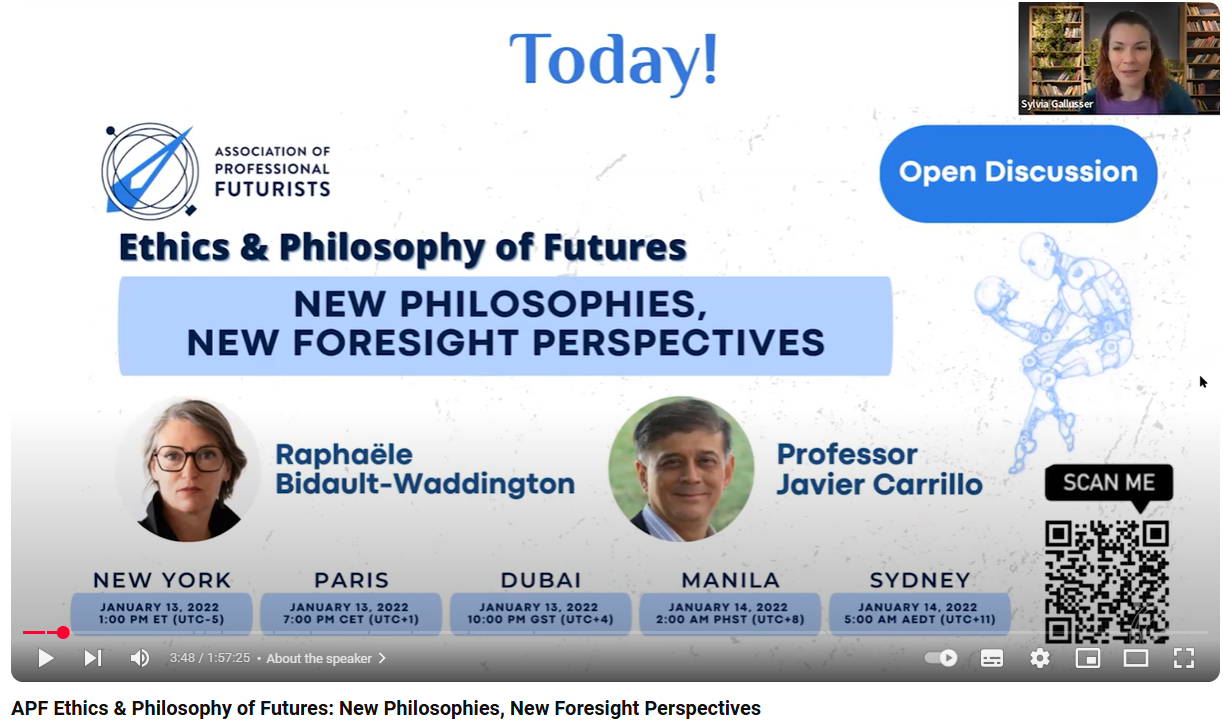 Today!

Sylvia Gallusser

ASSOCIATION OF PROFESSIONAL FUTURISTS

Open Discussion

Ethics & Philosophy of Futures

NEW PHILOSOPHIES, NEW FORESIGHT PERSPECTIVES

Raphaële Bidault-Waddington

Professor Javier Carrillo

SCAN ME

NEW YORK
JANUARY 13, 2022
1:00 PM ET (UTC-5)

PARIS
JANUARY 13, 2022
7:00 PM CET (UTC+1)

DUBAI
JANUARY 13, 2022
10:00 PM GST (UTC+4)

MANILA
JANUARY 14, 2022
2:00 AM PHST (UTC+8)

SYDNEY
JANUARY 14, 2022
5:00 AM AEDT (UTC+11)

3:48 / 1:57:25 • About the speaker >

APF Ethics & Philosophy of Futures: New Philosophies, New Foresight Perspectives